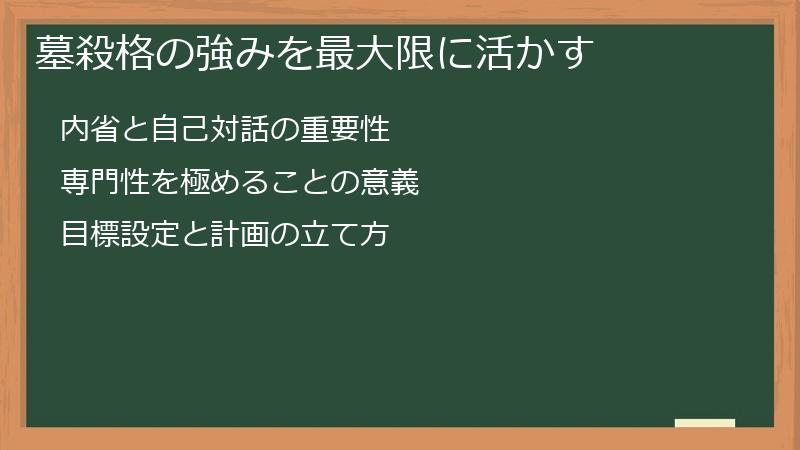 墓殺格の強みを最大限に活かす

内省と自己対話の重要性

専門性を極めることの意義

目標設定と計画の立て方